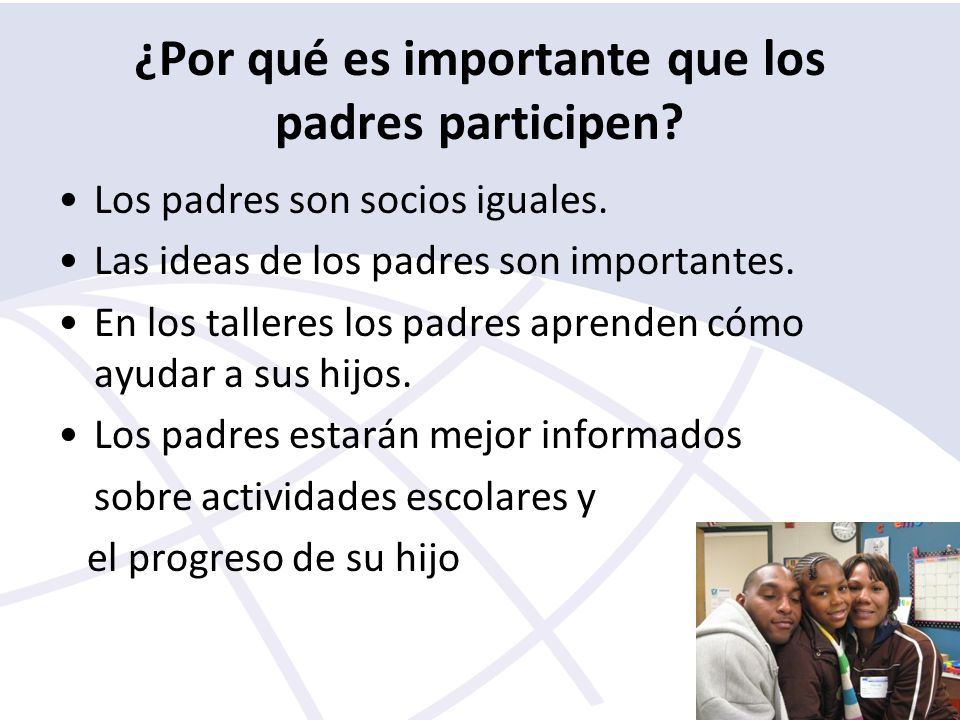 ¿Por qué es importante que los padres participen?

• Los padres son socios iguales.
• Las ideas de los padres son importantes.
• En los talleres los padres aprenden cómo ayudar a sus hijos.
• Los padres estarán mejor informados sobre actividades escolares y el progreso de su hijo